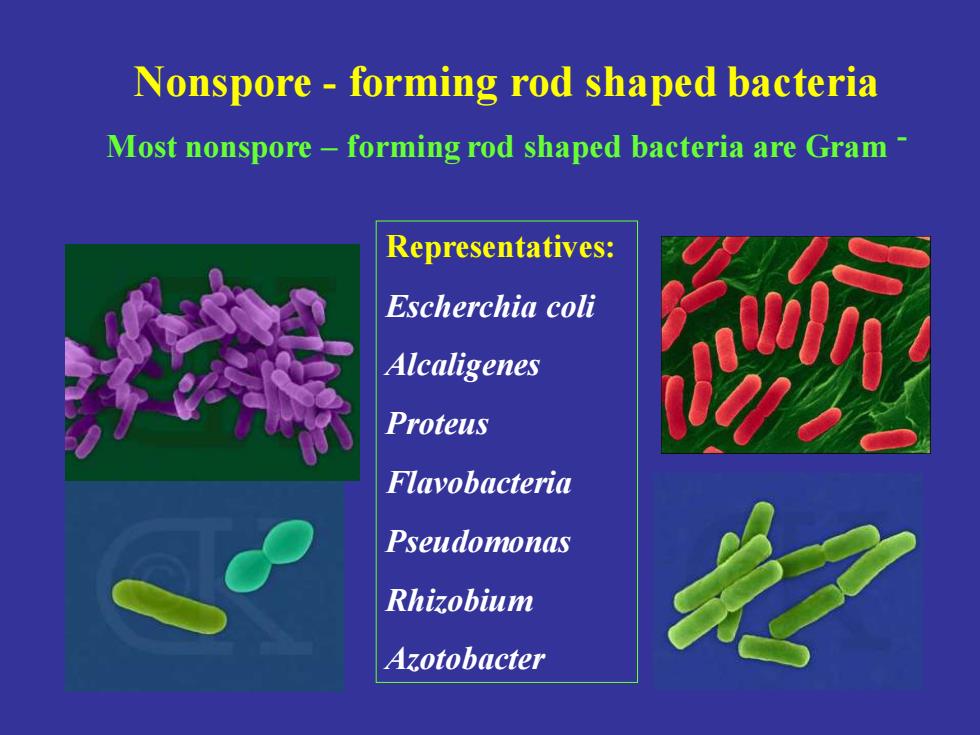 Nonspore - forming rod shaped bacteria

Most nonspore – forming rod shaped bacteria are Gram $^-$

Representatives:
Escherchia coli
Alcaligenes
Proteus
Flavobacteria
Pseudomonas
Rhizobium
Azotobacter